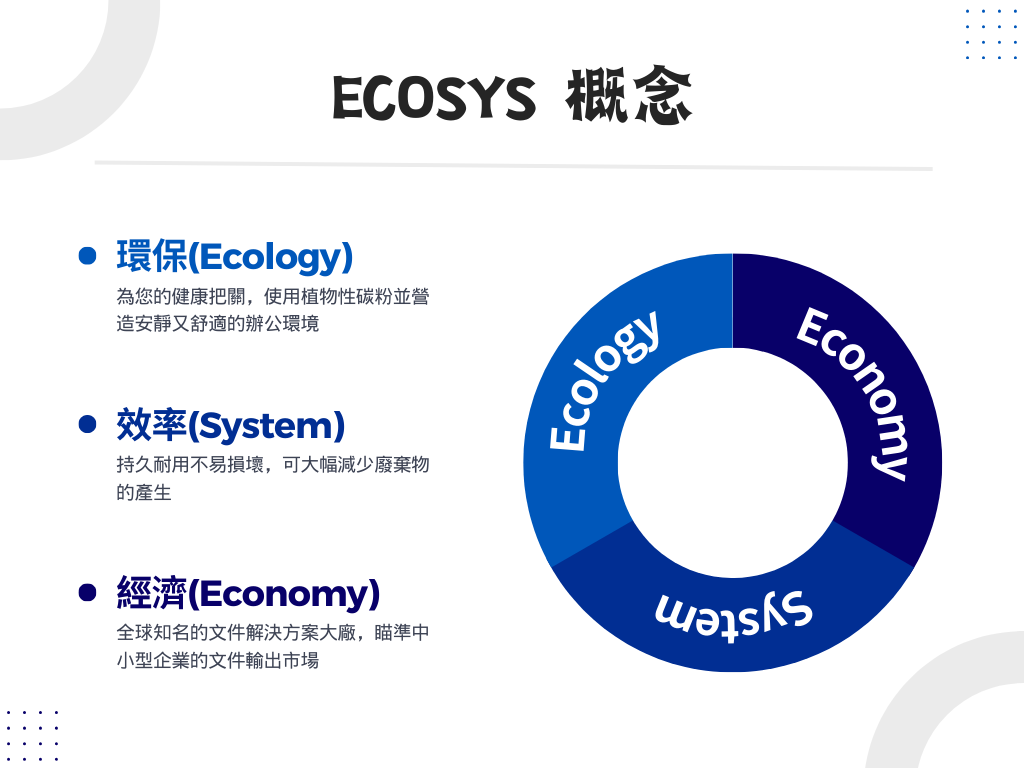 ECOSYS 概念

環保(Ecology)

為您的健康把關，使用植物性碳粉並營造安靜又舒適的辦公環境

效率(System)

持久耐用不易損壞，可大幅減少廢棄物的產生

經濟(Economy)

全球知名的文件解決方案大廠，瞄準中小型企業的文件輸出市場

Ecology

Economy

System